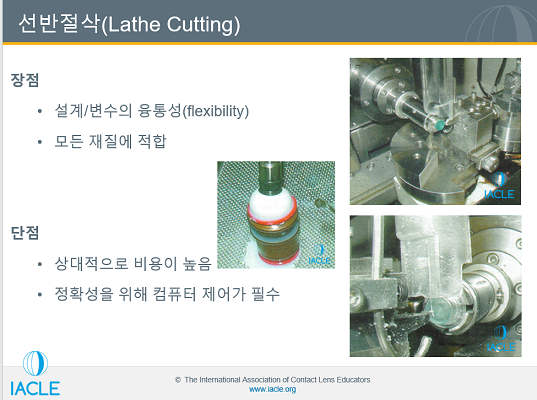 선반절삭(Lathe Cutting)

장점

• 설계/변수의 융통성(flexibility)

• 모든 재질에 적합

단점

• 상대적으로 비용이 높음

• 정확성을 위해 컴퓨터 제어가 필수

IACLE

IACLE

IACLE

IACLE

© The International Association of Contact Lens Educators
www.iacle.org